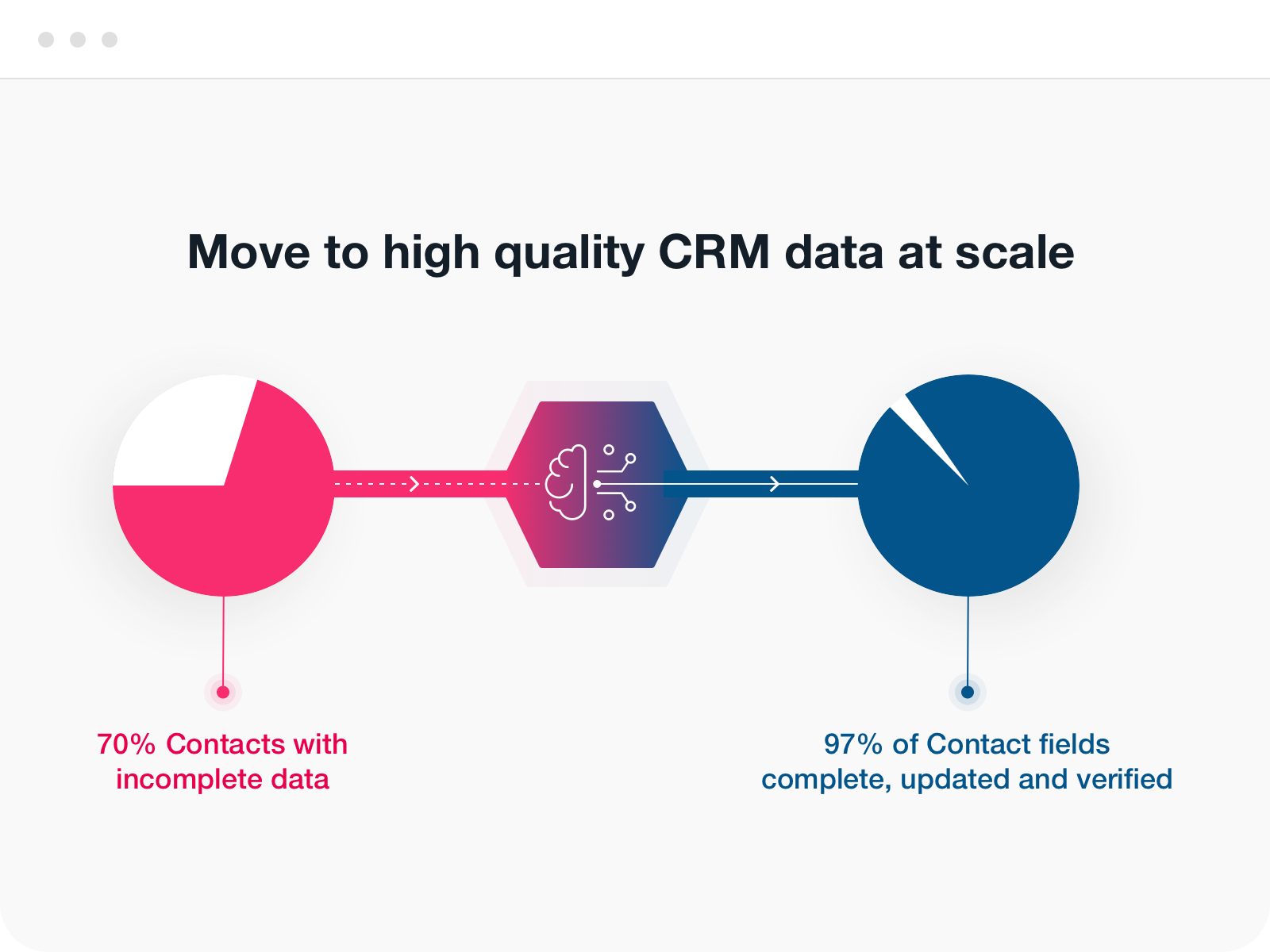 Move to high quality CRM data at scale

70% Contacts with incomplete data

97% of Contact fields complete, updated and verified